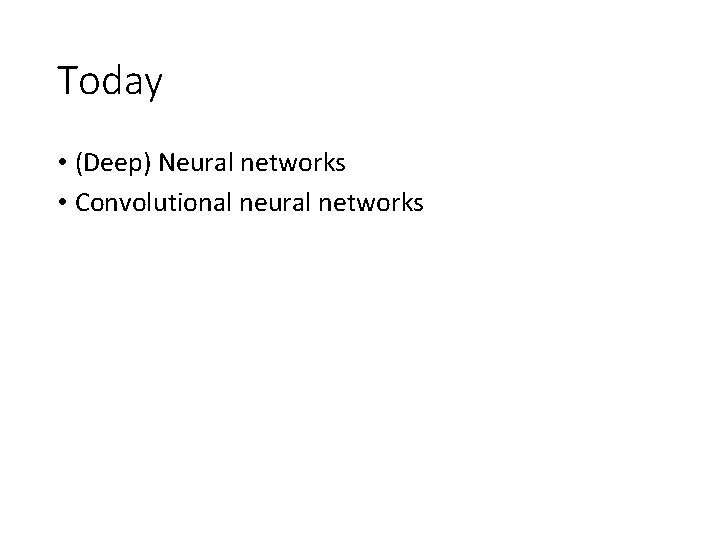 Today

• (Deep) Neural networks
• Convolutional neural networks